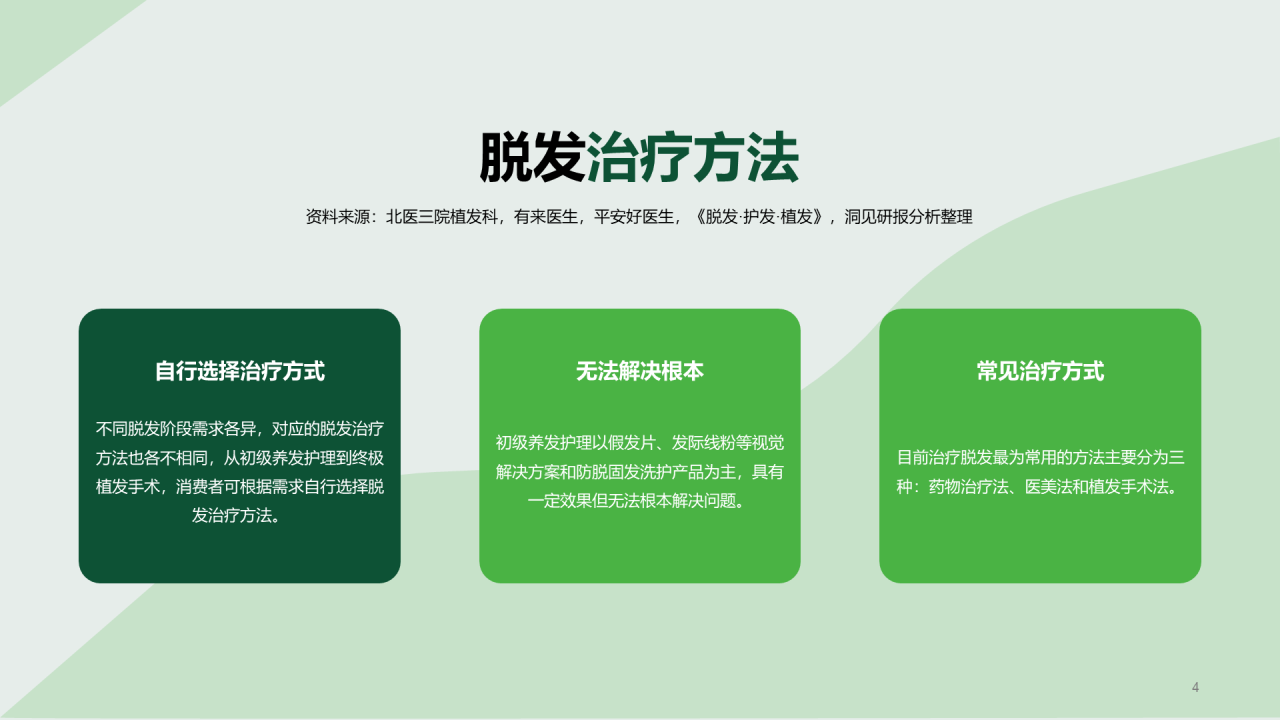 脱发治疗方法

资料来源：北医三院植发科，有来医生，平安好医生，《脱发·护发·植发》，洞见研报分析整理

自行选择治疗方式

不同脱发阶段需求各异，对应的脱发治疗方法也各不相同，从初级养发护理到终极植发手术，消费者可根据需求自行选择脱发治疗方法。

无法解决根本

初级养发护理以假发片、发际线粉等视觉解决方案和防脱固发洗护产品为主，具有一定效果但无法根本解决问题。

常见治疗方式

目前治疗脱发最为常用的方法主要分为三种：药物治疗法、医美法和植发手术法。

4